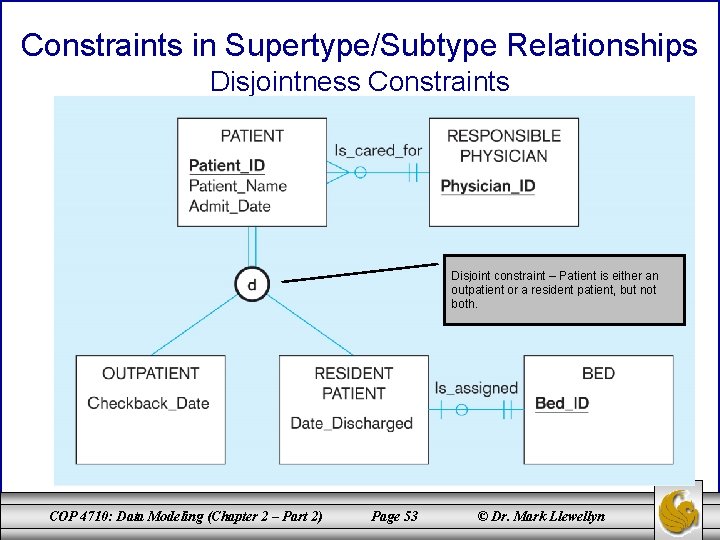 Constraints in Supertype/Subtype Relationships
Disjointness Constraints

PATIENT
Patient_ID
Patient_Name
Admit_Date

Is_cared_for

RESPONSIBLE PHYSICIAN
Physician_ID

d

Disjoint constraint – Patient is either an outpatient or a resident patient, but not both.

OUTPATIENT
Checkback_Date

RESIDENT PATIENT
Date_Discharged

Is_assigned

BED
Bed_ID

COP 4710: Data Modeling (Chapter 2 – Part 2)
Page 53
© Dr. Mark Llewellyn